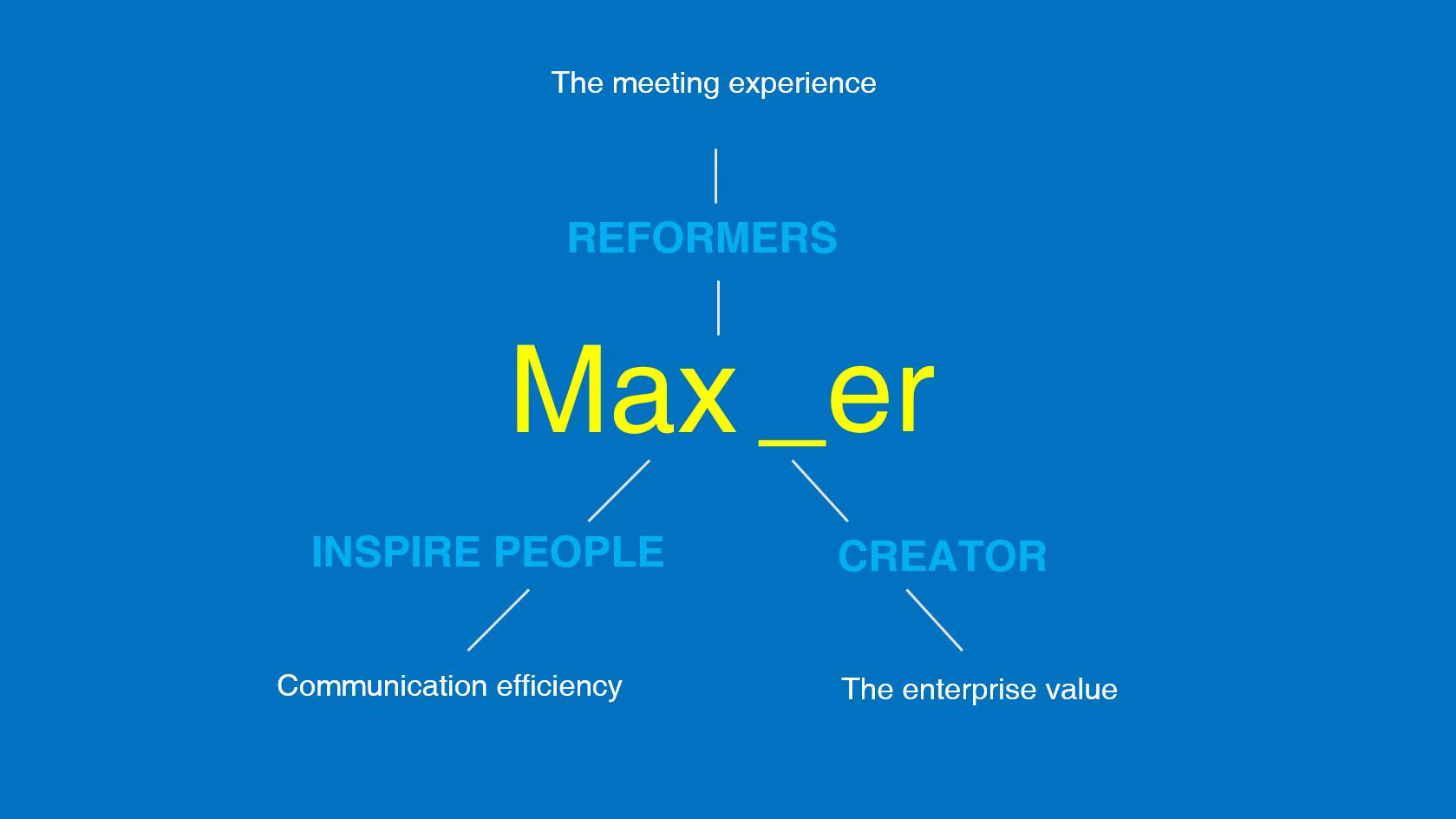 The meeting experience

REFORMERS

Max _er

INSPIRE PEOPLE

CREATOR

Communication efficiency

The enterprise value